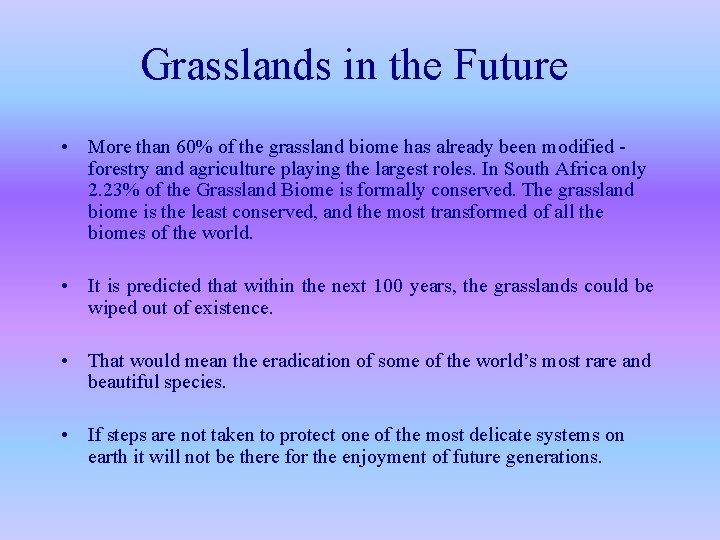 Grasslands in the Future

• More than 60% of the grassland biome has already been modified - forestry and agriculture playing the largest roles. In South Africa only 2.23% of the Grassland Biome is formally conserved. The grassland biome is the least conserved, and the most transformed of all the biomes of the world.

• It is predicted that within the next 100 years, the grasslands could be wiped out of existence.

• That would mean the eradication of some of the world's most rare and beautiful species.

• If steps are not taken to protect one of the most delicate systems on earth it will not be there for the enjoyment of future generations.